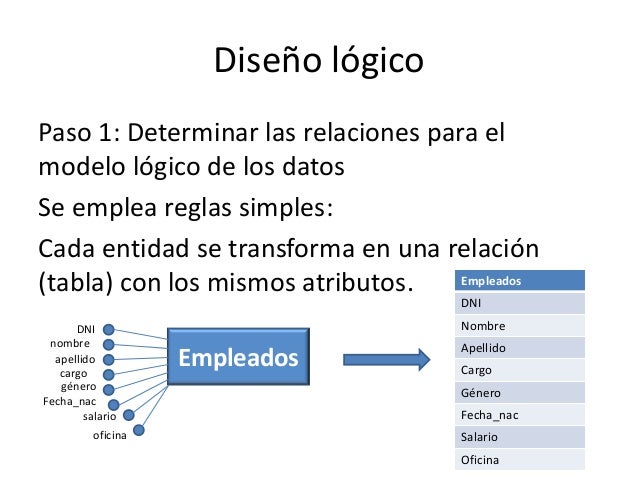 Diseño lógico

Paso 1: Determinar las relaciones para el modelo lógico de los datos

Se emplea reglas simples:

Cada entidad se transforma en una relación (tabla) con los mismos atributos.

DNI
nombre
apellido
cargo
género
Fecha_nac
salario
oficina

Empleados

| Empleados |
|---|
| DNI |
| Nombre |
| Apellido |
| Cargo |
| Género |
| Fecha_nac |
| Salario |
| Oficina |